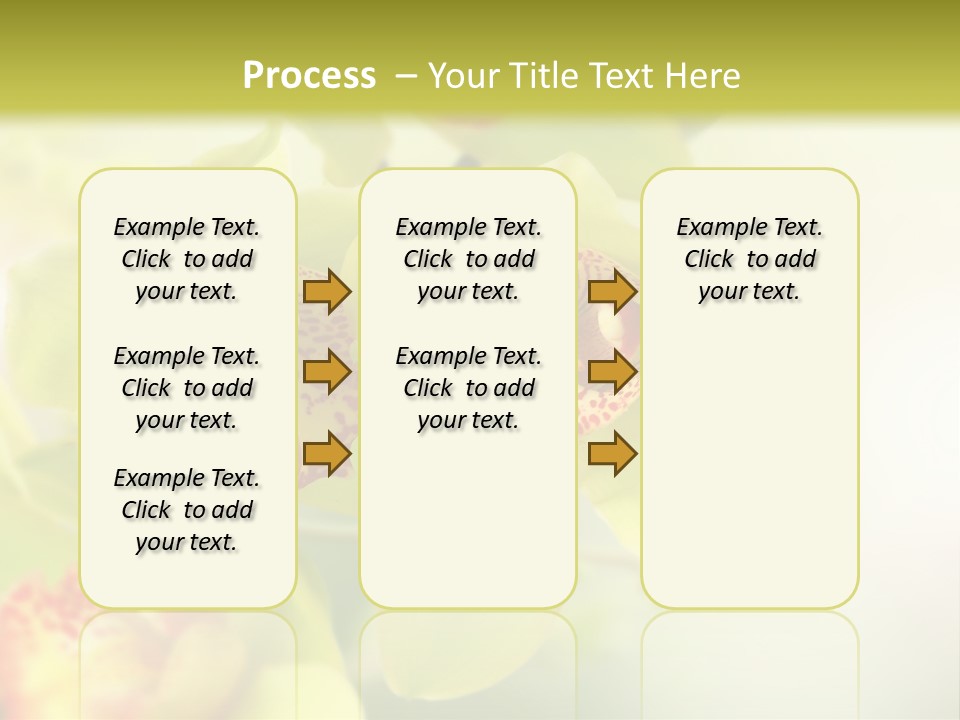 Process – Your Title Text Here

Example Text. Click to add your text.

Example Text. Click to add your text.

Example Text. Click to add your text.

Example Text. Click to add your text.

Example Text. Click to add your text.

Example Text. Click to add your text.